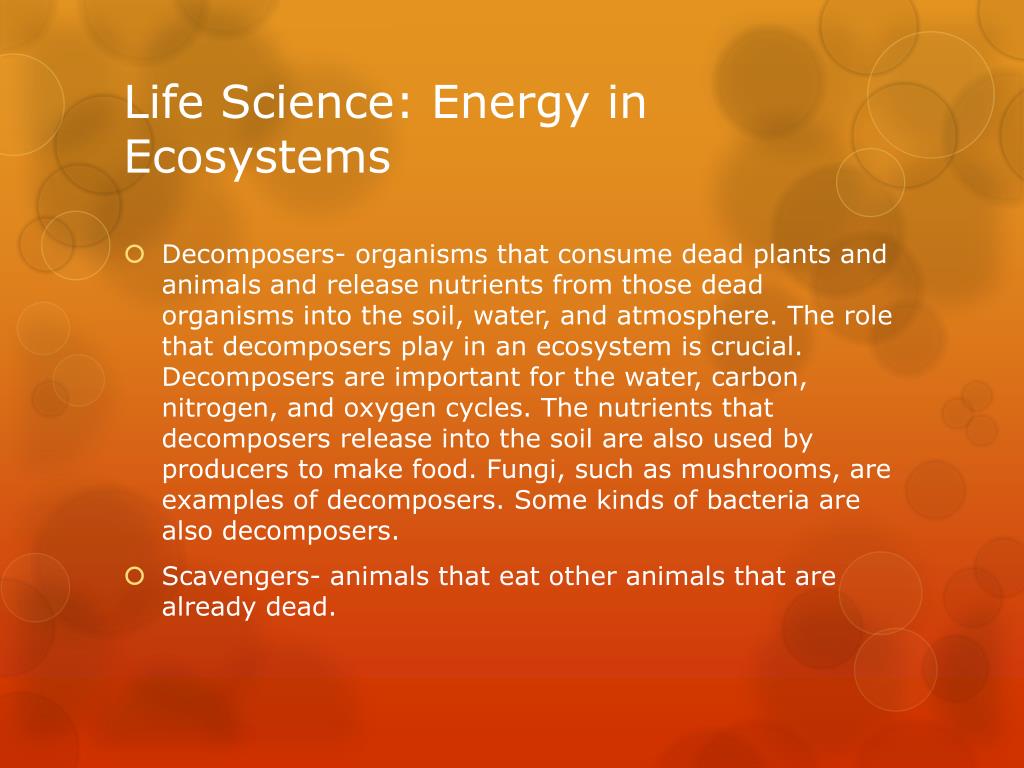 Life Science: Energy in Ecosystems

Decomposers- organisms that consume dead plants and animals and release nutrients from those dead organisms into the soil, water, and atmosphere. The role that decomposers play in an ecosystem is crucial. Decomposers are important for the water, carbon, nitrogen, and oxygen cycles. The nutrients that decomposers release into the soil are also used by producers to make food. Fungi, such as mushrooms, are examples of decomposers. Some kinds of bacteria are also decomposers.

Scavengers- animals that eat other animals that are already dead.